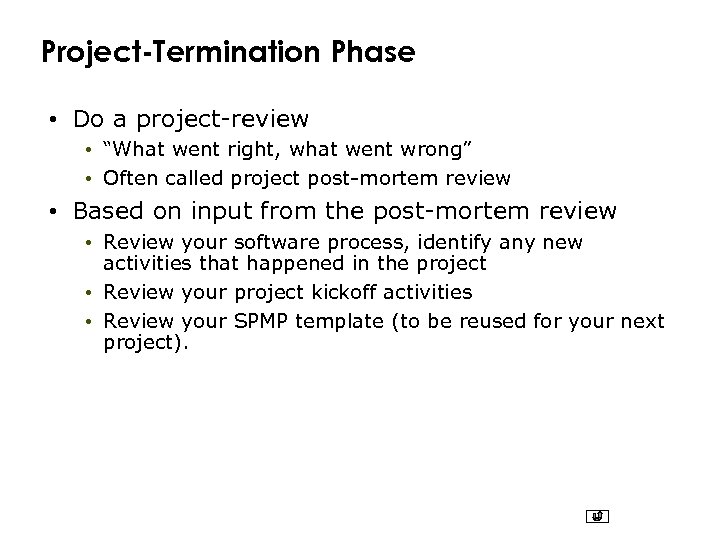 Project-Termination Phase

• Do a project-review
  • “What went right, what went wrong”
  • Often called project post-mortem review
• Based on input from the post-mortem review
  • Review your software process, identify any new activities that happened in the project
  • Review your project kickoff activities
  • Review your SPMP template (to be reused for your next project).